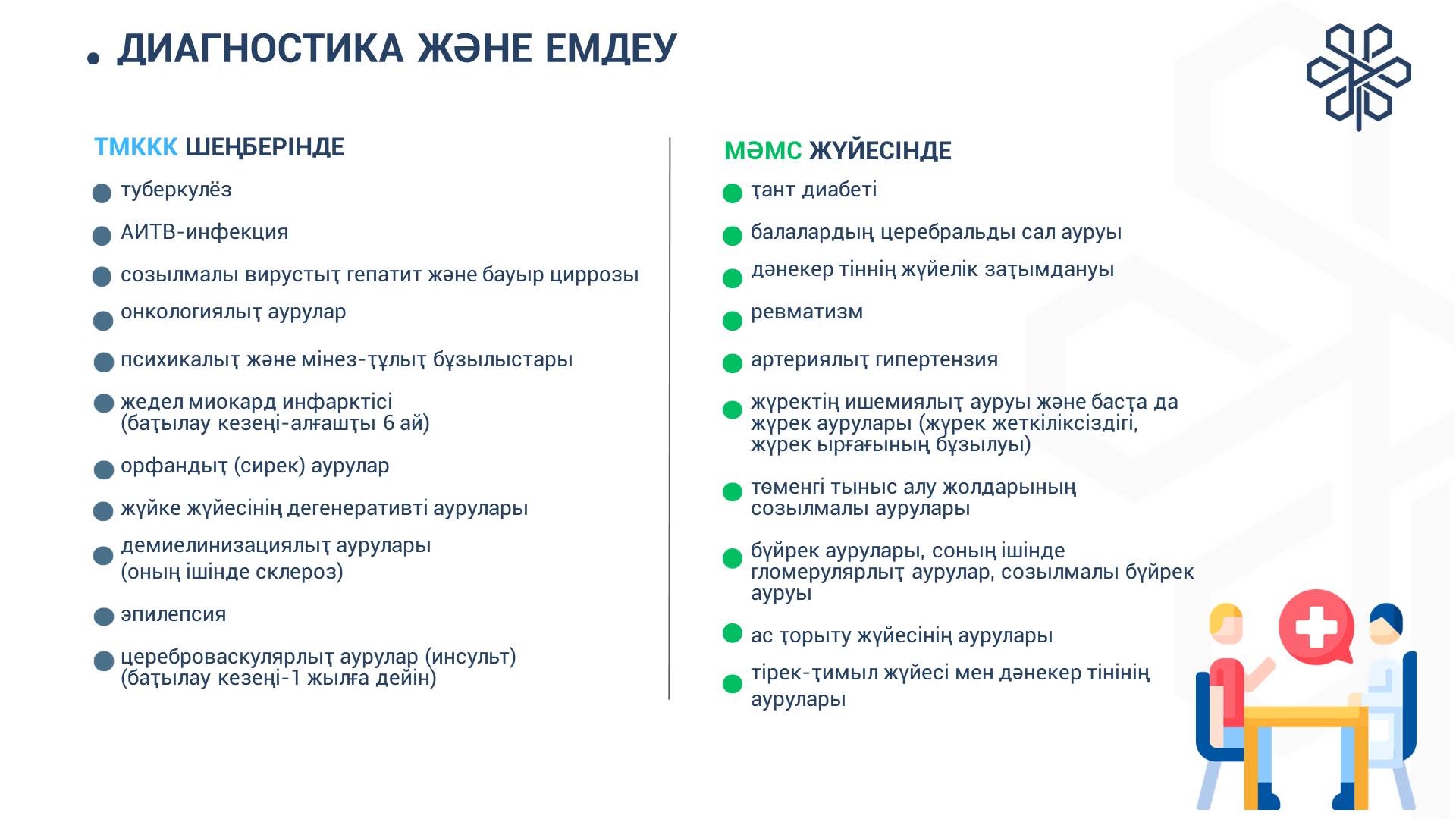 ДИАГНОСТИКА ЖӘНЕ ЕМДЕУ

ТМККК ШЕҢБЕРІНДЕ

туберкулёз

АИТВ-инфекция

созылмалы вирустық гепатит және бауыр циррозы

онкологиялық аурулар

психикалық және мінез-құлық бұзылыстары

жедел миокард инфарктісі (бақылау кезеңі-алғашқы 6 ай)

орфандық (сирек) аурулар

жүйке жүйесінің дегенеративті аурулары

демиелинизациялық аурулары (оның ішінде склероз)

эпилепсия

цереброваскулярлық аурулар (инсульт) (бақылау кезеңі-1 жылға дейін)

МӘМС ЖҮЙЕСІНДЕ

қант диабеті

балалардың церебральды сал ауруы

дәнекер тіннің жүйелік зақымдануы

ревматизм

артериялық гипертензия

жүректің ишемиялық ауруы және басқа да жүрек аурулары (жүрек жеткіліксіздігі, жүрек ырғағының бұзылуы)

төменгі тыныс алу жолдарының созылмалы аурулары

бүйрек аурулары, соның ішінде гломерулярлық аурулар, созылмалы бүйрек ауруы

ас қорыту жүйесінің аурулары

тірек-қимыл жүйесі мен дәнекер тінінің аурулары